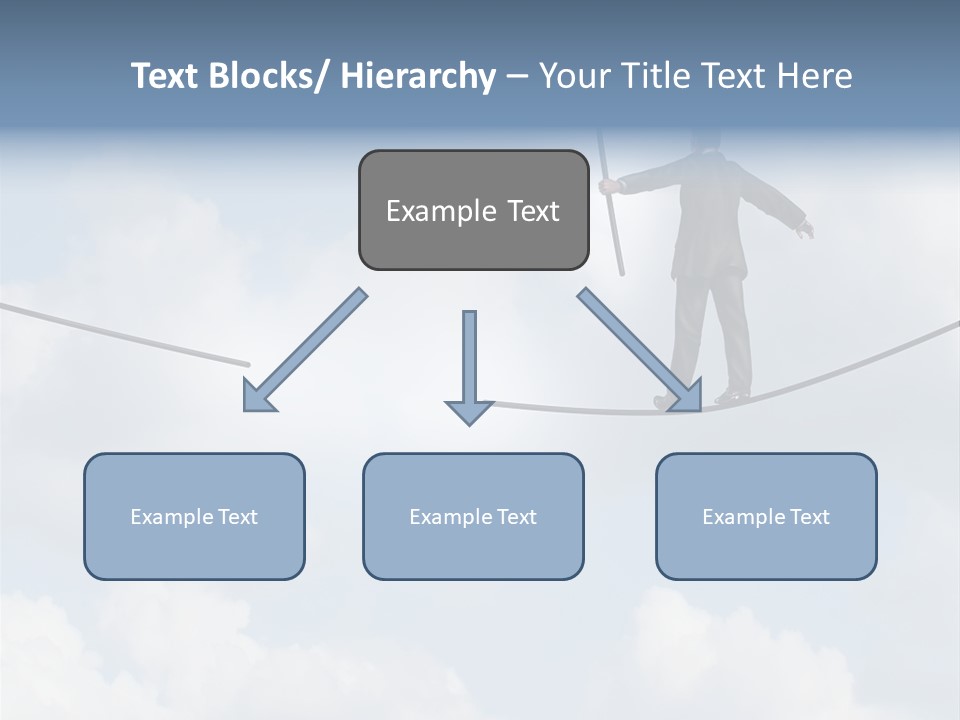 Text Blocks/ Hierarchy – Your Title Text Here

Example Text

Example Text

Example Text

Example Text